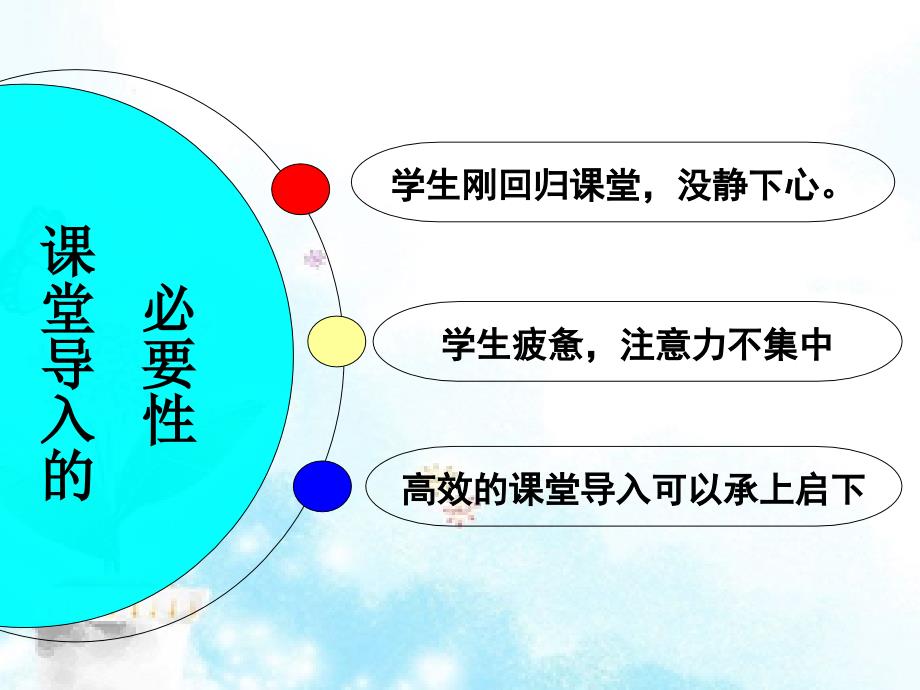 课堂导入的必要性

学生刚回归课堂，没静下心。

学生疲惫，注意力不集中

高效的课堂导入可以承上启下